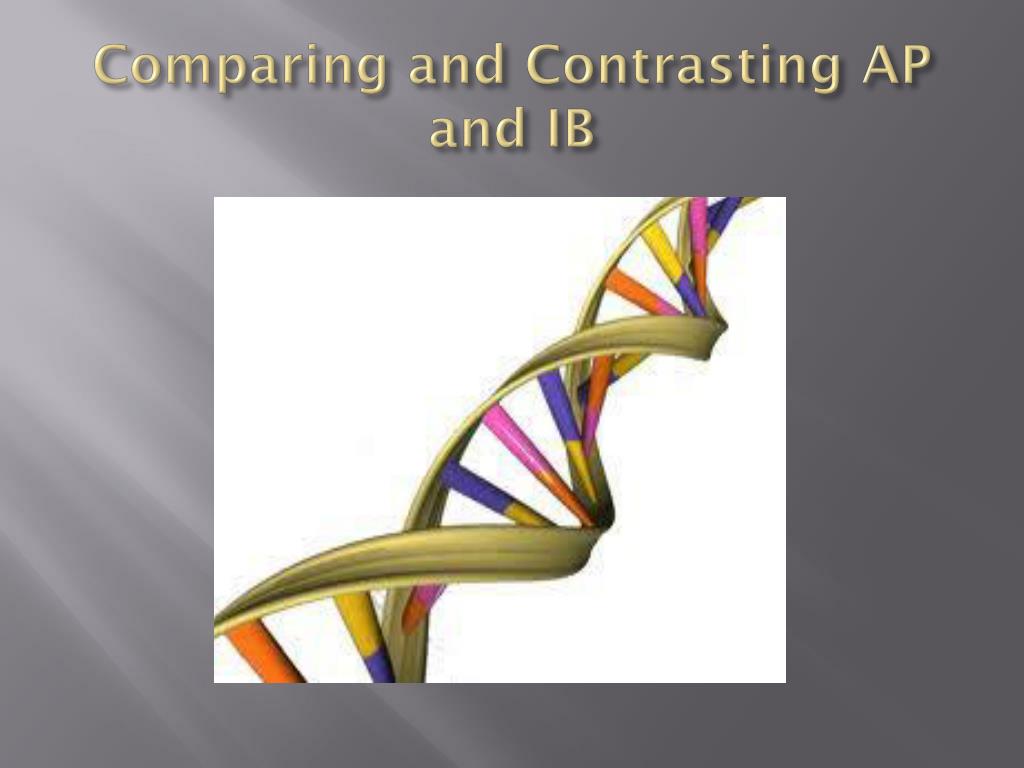 Comparing and Contrasting AP and IB